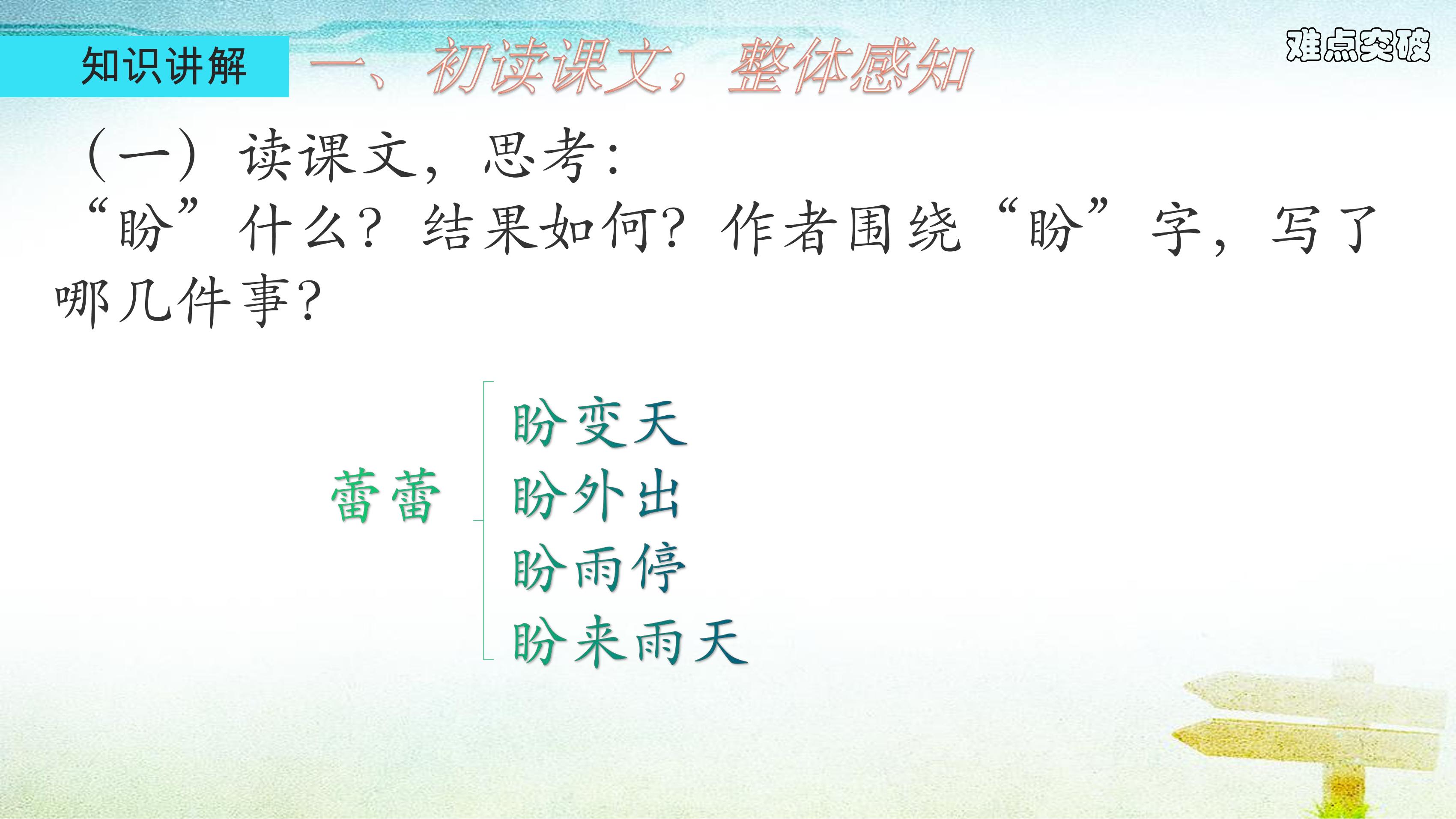 知识讲解

一、初读课文，整体感知

难点突破

（一）读课文，思考：

“盼”什么？结果如何？作者围绕“盼”字，写了哪几件事？

蕾蕾

盼变天

盼外出

盼雨停

盼来雨天